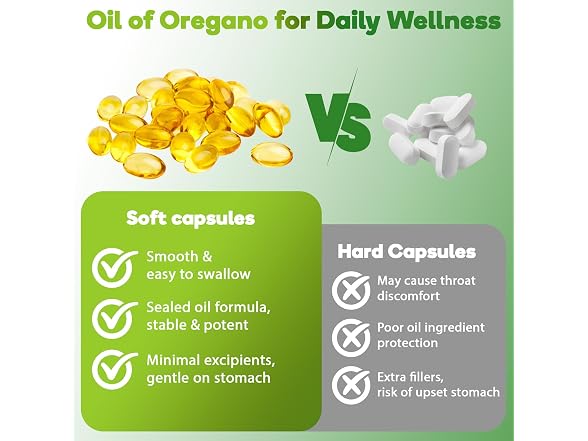 Oil of Oregano for Daily Wellness

VS

Soft capsules

Smooth & easy to swallow

Sealed oil formula, stable & potent

Minimal excipients, gentle on stomach

Hard Capsules

May cause throat discomfort

Poor oil ingredient protection

Extra fillers, risk of upset stomach